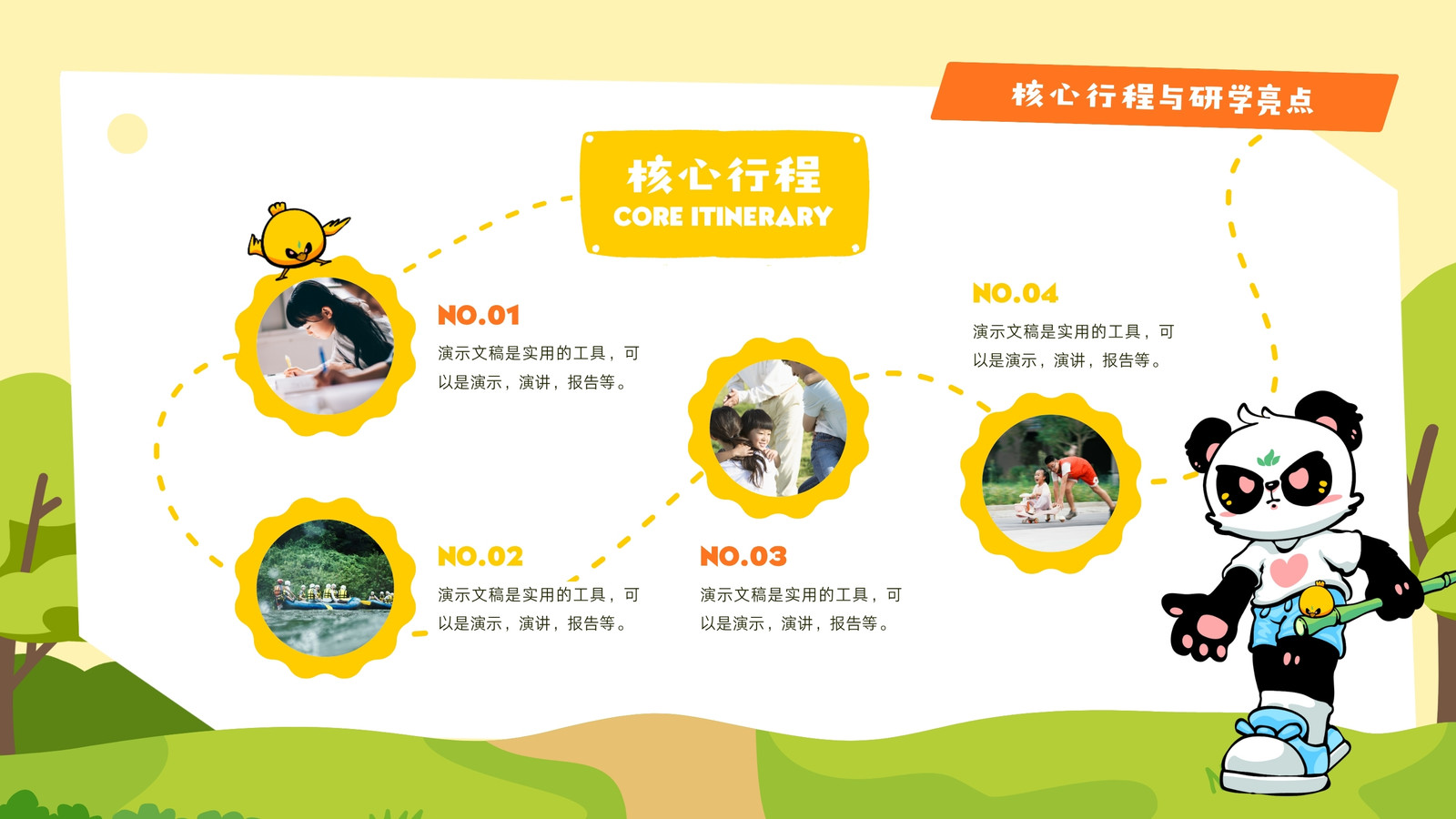 核心行程与研学亮点

核心行程
CORE ITINERARY

NO.01
演示文稿是实用的工具，可以是演示，演讲，报告等。

NO.02
演示文稿是实用的工具，可以是演示，演讲，报告等。

NO.03
演示文稿是实用的工具，可以是演示，演讲，报告等。

NO.04
演示文稿是实用的工具，可以是演示，演讲，报告等。